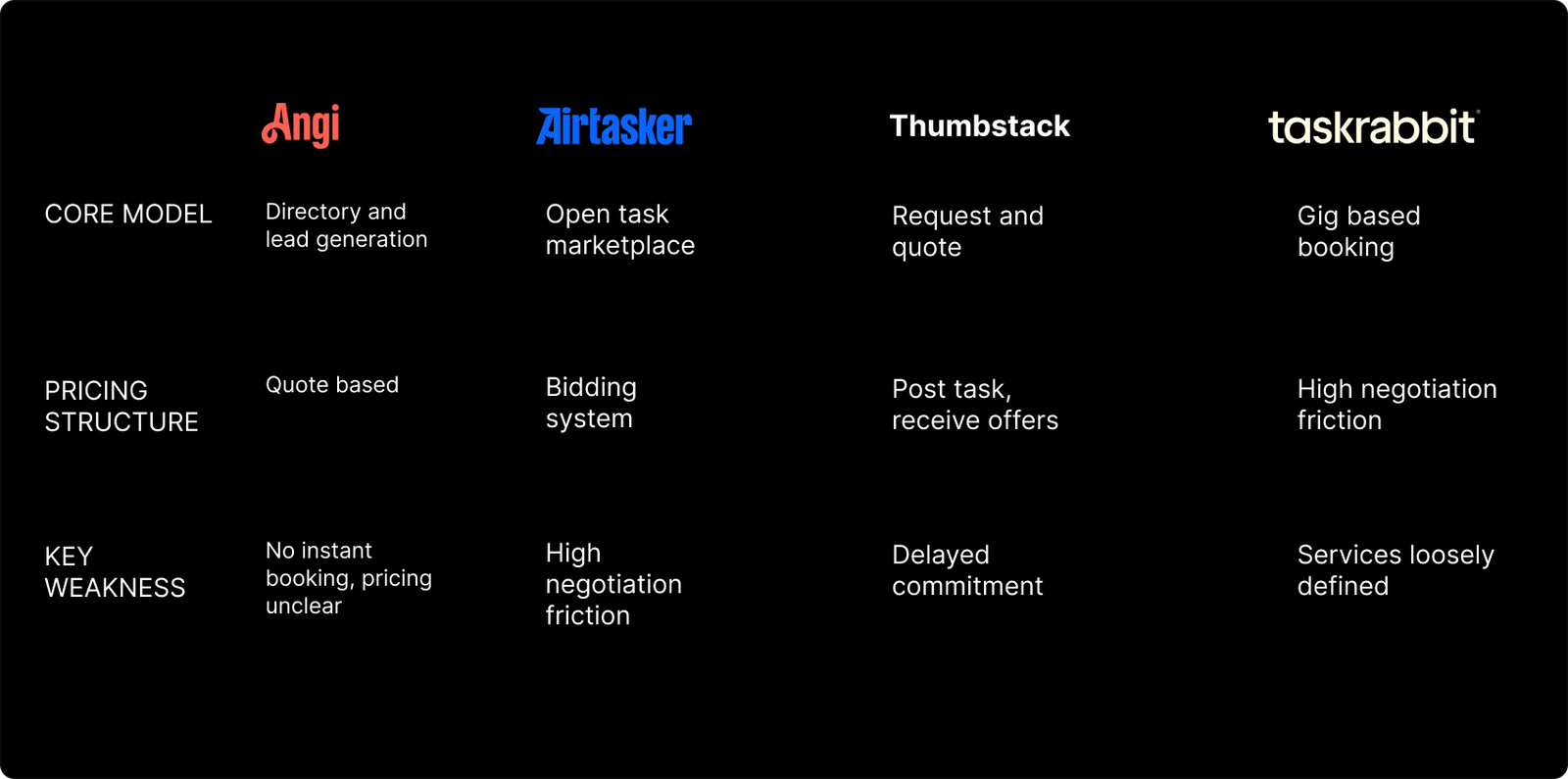 |  | Angi | Airtasker | Thumbstack | taskrabbit |
|---|---|---|---|---|
| CORE MODEL | Directory and lead generation | Open task marketplace | Request and quote | Gig based booking |
| PRICING STRUCTURE | Quote based | Bidding system | Post task, receive offers | High negotiation friction |
| KEY WEAKNESS | No instant booking, pricing unclear | High negotiation friction | Delayed commitment | Services loosely defined |